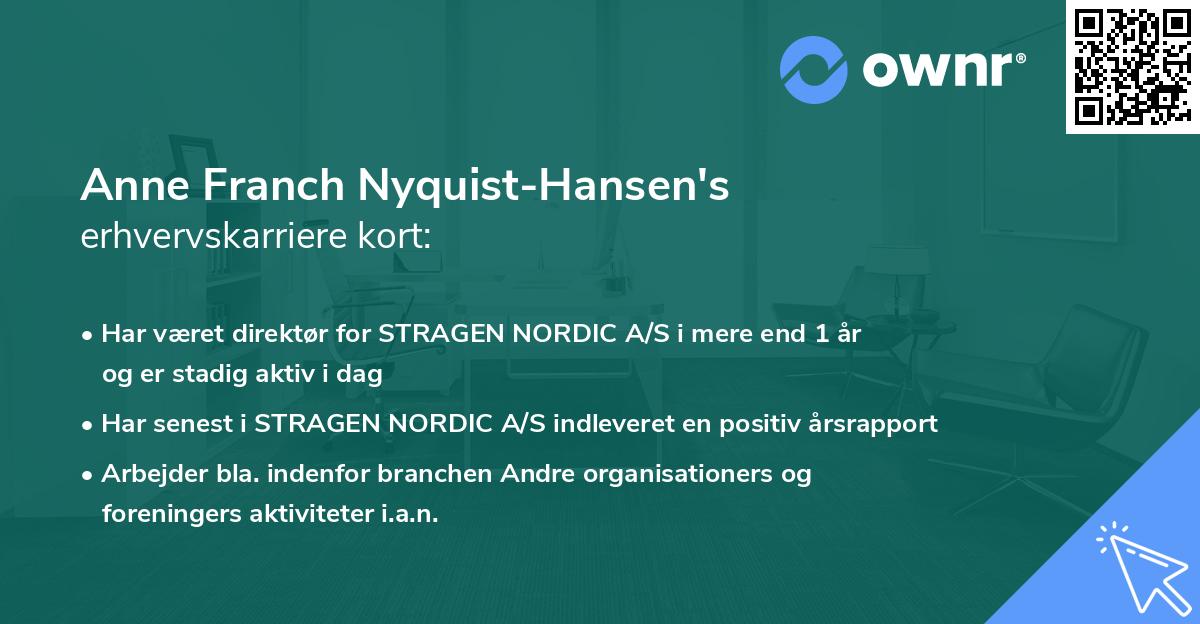 ownr®

Anne Franch Nyquist-Hansen's
erhvervskarriere kort:

• Har været direktør for STRAGEN NORDIC A/S i mere end 1 år og er stadig aktiv i dag

• Har senest i STRAGEN NORDIC A/S indleveret en positiv årsrapport

• Arbejder bla. indenfor branchen Andre organisationers og foreningers aktiviteter i.a.n.